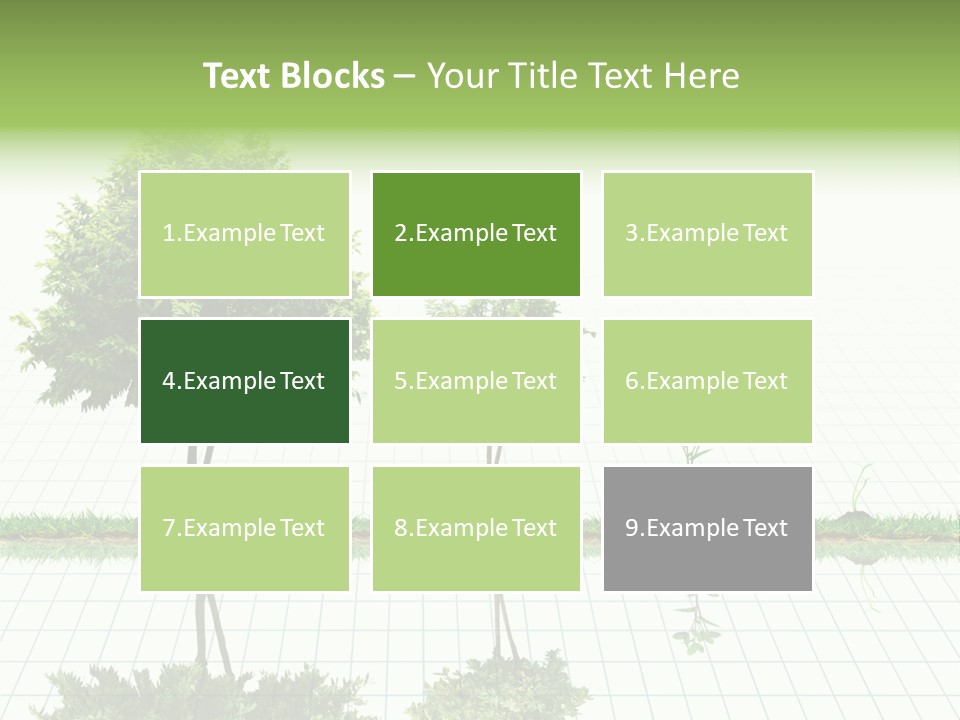 Text Blocks – Your Title Text Here

1.Example Text

2.Example Text

3.Example Text

4.Example Text

5.Example Text

6.Example Text

7.Example Text

8.Example Text

9.Example Text